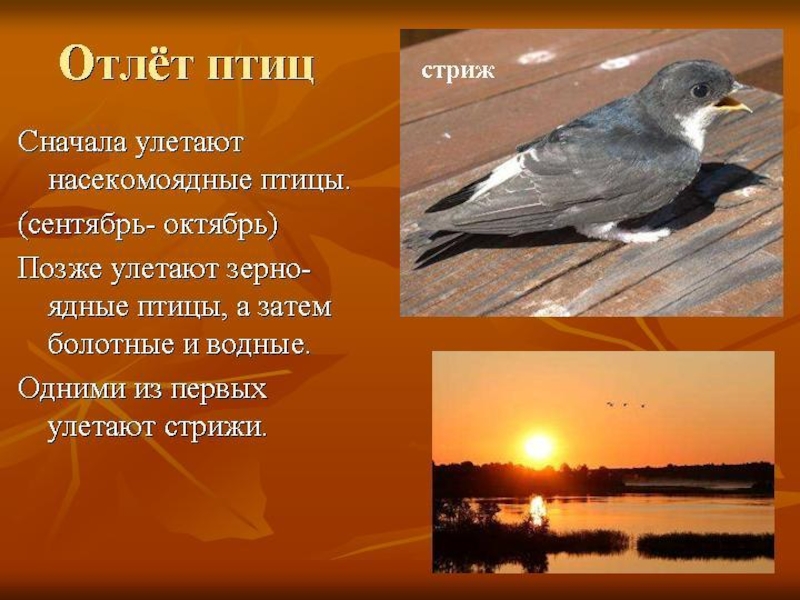 Отлёт птиц

Сначала улетают насекомоядные птицы.

(сентябрь- октябрь)

Позже улетают зерноядные птицы, а затем болотные и водные.

Одними из первых улетают стрижи.

стриж